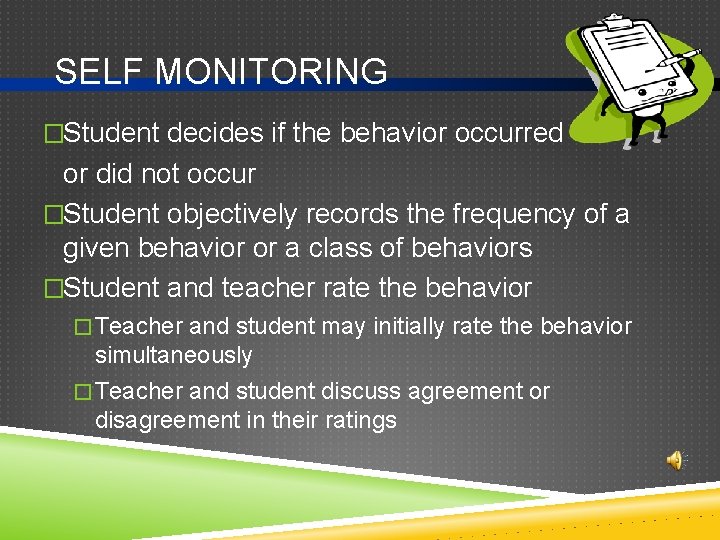 SELF MONITORING

□Student decides if the behavior occurred or did not occur

□Student objectively records the frequency of a given behavior or a class of behaviors

□Student and teacher rate the behavior

□Teacher and student may initially rate the behavior simultaneously

□Teacher and student discuss agreement or disagreement in their ratings